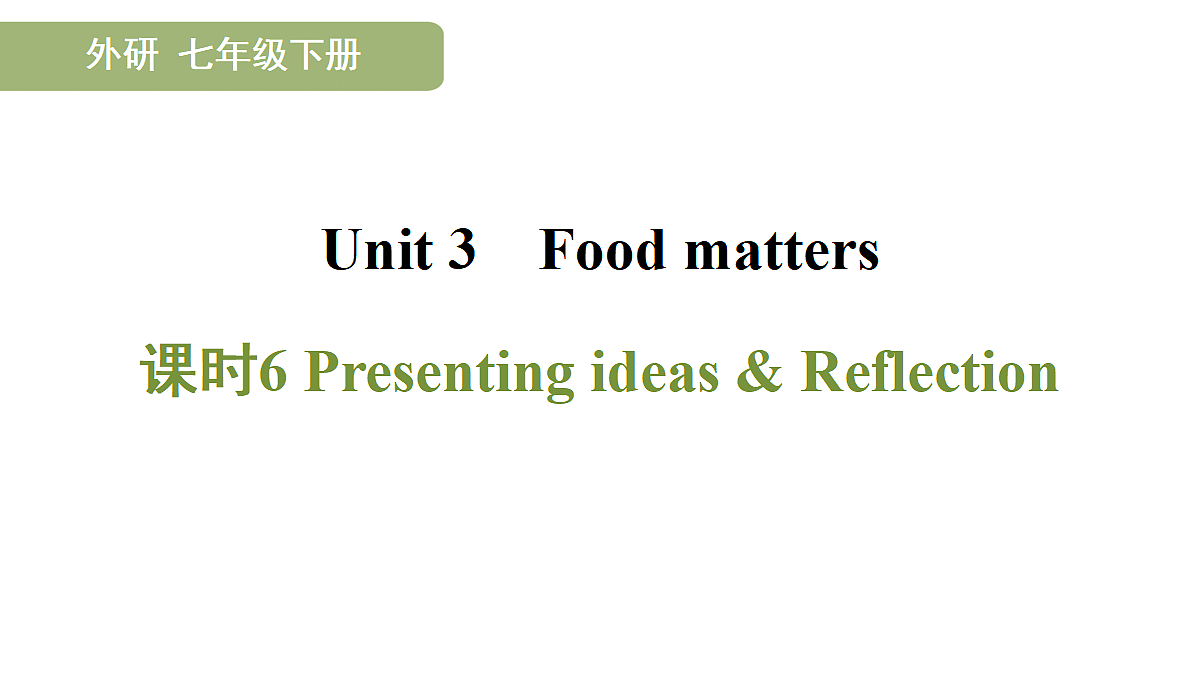 外研 七年级下册

Unit 3 Food matters

课时6 Presenting ideas & Reflection